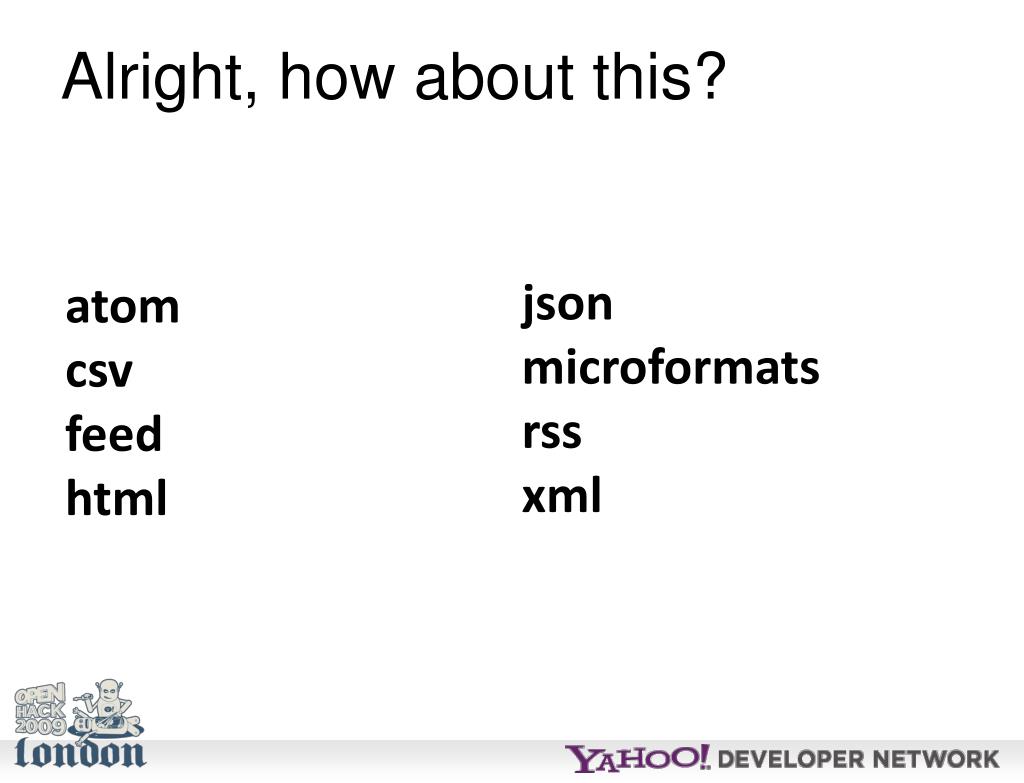 Alright, how about this?

atom
csv
feed
html

json
microformats
rss
xml

OPEN HACK 2009 EU london

YAHOO! DEVELOPER NETWORK